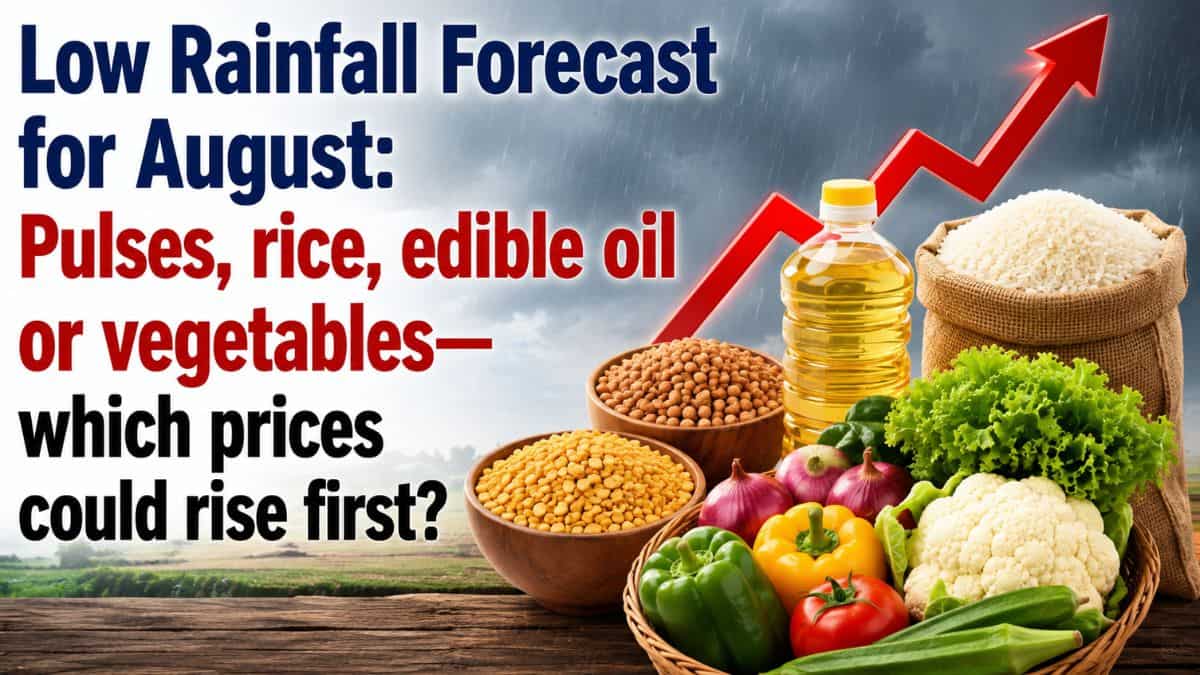 Low Rainfall Forecast for August: Pulses, rice, edible oil or vegetables— which prices could rise first?